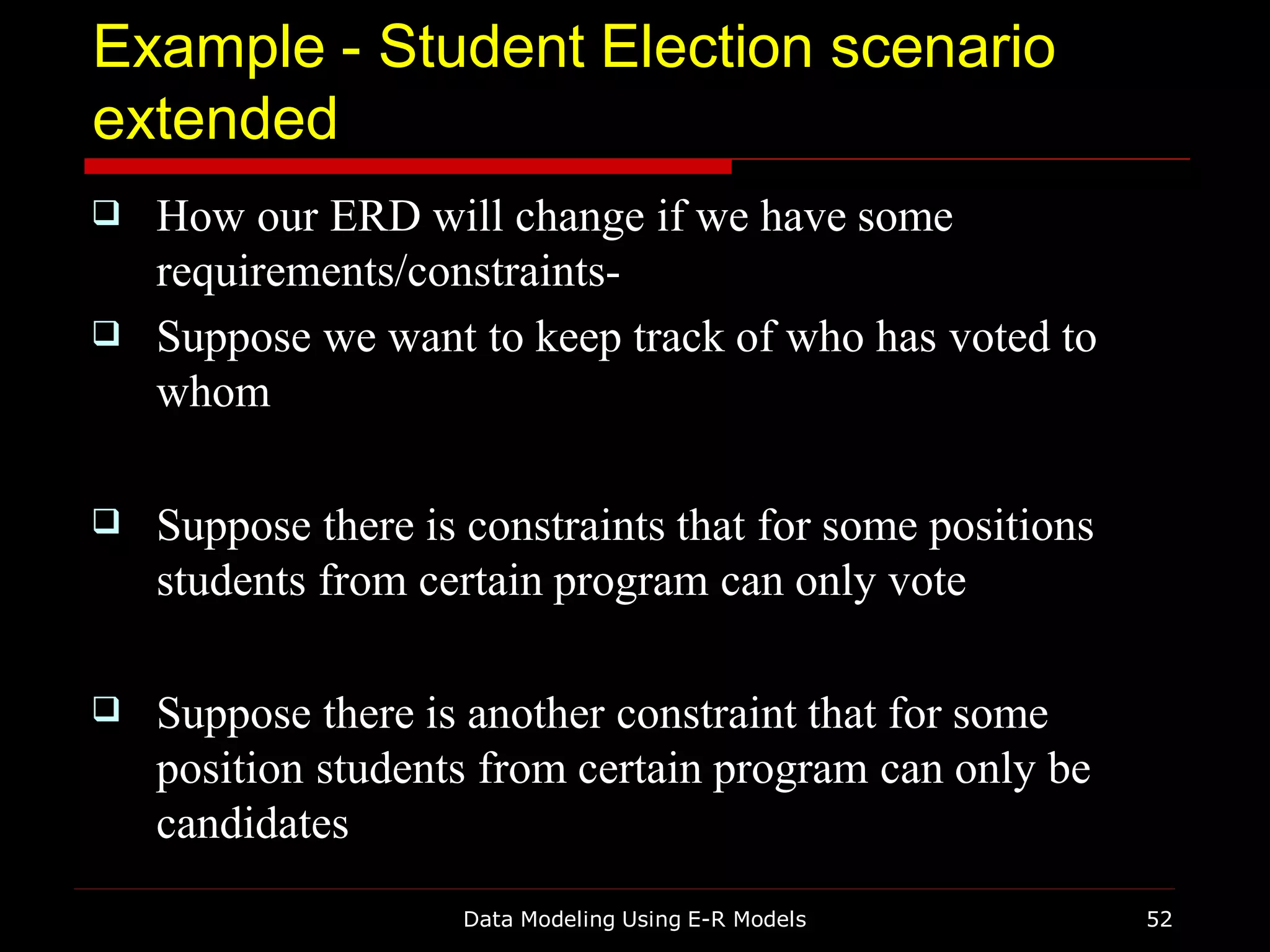 Example - Student Election scenario extended

❑ How our ERD will change if we have some requirements/constraints-

❑ Suppose we want to keep track of who has voted to whom

❑ Suppose there is constraints that for some positions students from certain program can only vote

❑ Suppose there is another constraint that for some position students from certain program can only be candidates

Data Modeling Using E-R Models

52